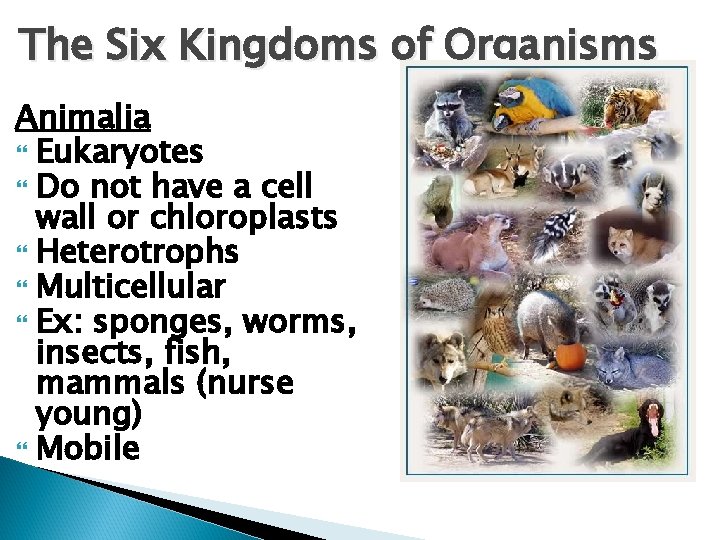 The Six Kingdoms of Organisms

Animalia

- Eukaryotes
- Do not have a cell wall or chloroplasts
- Heterotrophs
- Multicellular
- Ex: sponges, worms, insects, fish, mammals (nurse young)
- Mobile